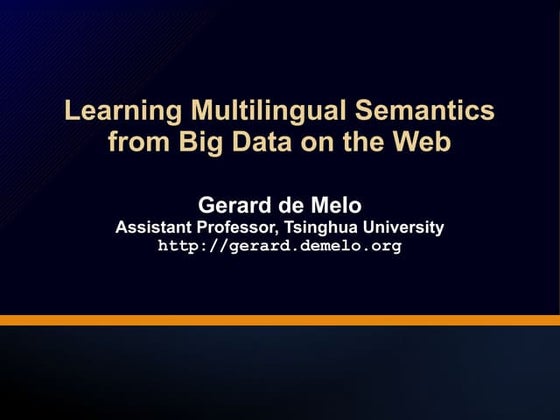 Learning Multilingual Semantics from Big Data on the Web

Gerard de Melo
Assistant Professor, Tsinghua University
http://gerard.demelo.org